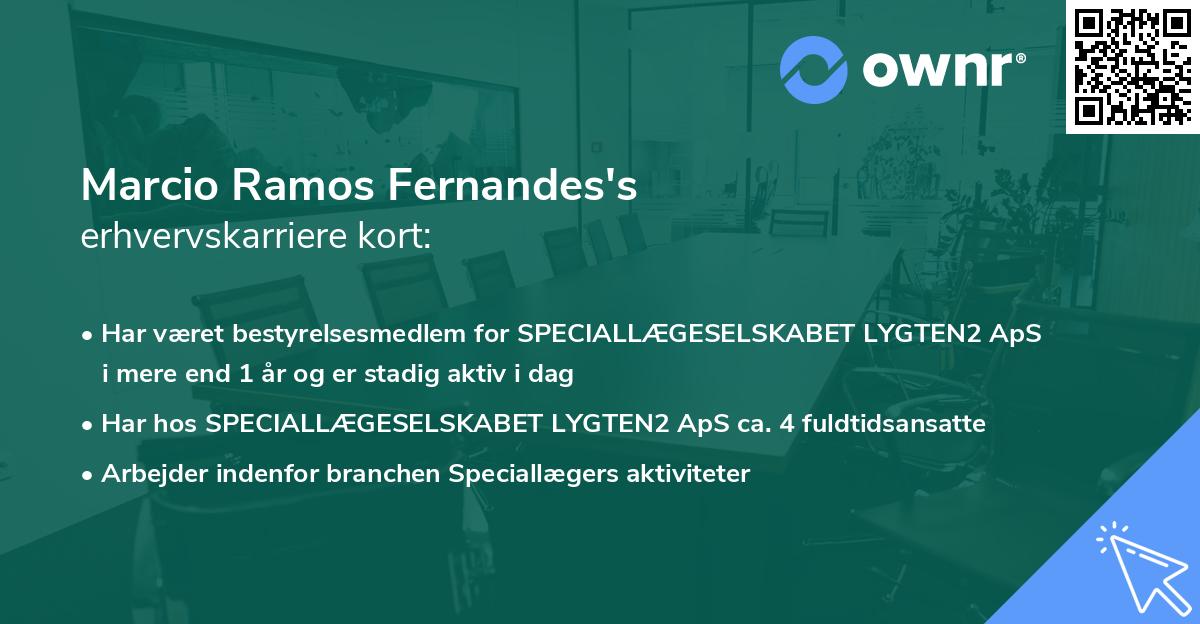 ownr®

Marcio Ramos Fernandes's
erhvervskarriere kort:

• Har været bestyrelsesmedlem for SPECIALLÆGESELSKABET LYGTEN2 ApS i mere end 1 år og er stadig aktiv i dag

• Har hos SPECIALLÆGESELSKABET LYGTEN2 ApS ca. 4 fuldtidsansatte

• Arbejder indenfor branchen Speciallægers aktiviteter